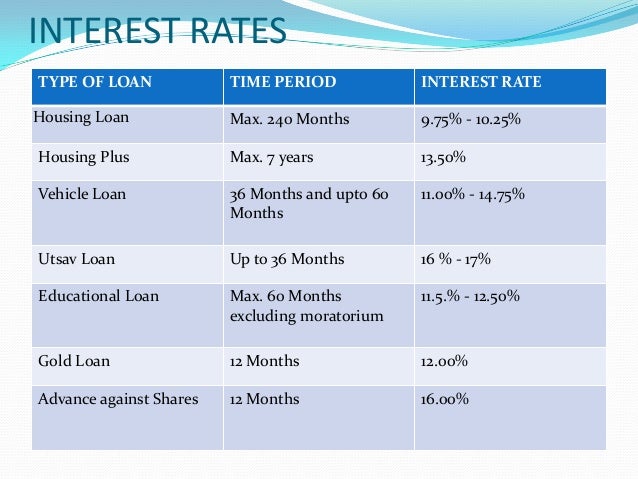 INTEREST RATES

| TYPE OF LOAN | TIME PERIOD | INTEREST RATE |
|---|---|---|
| Housing Loan | Max. 240 Months | 9.75% - 10.25% |
| Housing Plus | Max. 7 years | 13.50% |
| Vehicle Loan | 36 Months and upto 60 Months | 11.00% - 14.75% |
| Utsav Loan | Up to 36 Months | 16 % - 17% |
| Educational Loan | Max. 60 Months excluding moratorium | 11.5.% - 12.50% |
| Gold Loan | 12 Months | 12.00% |
| Advance against Shares | 12 Months | 16.00% |